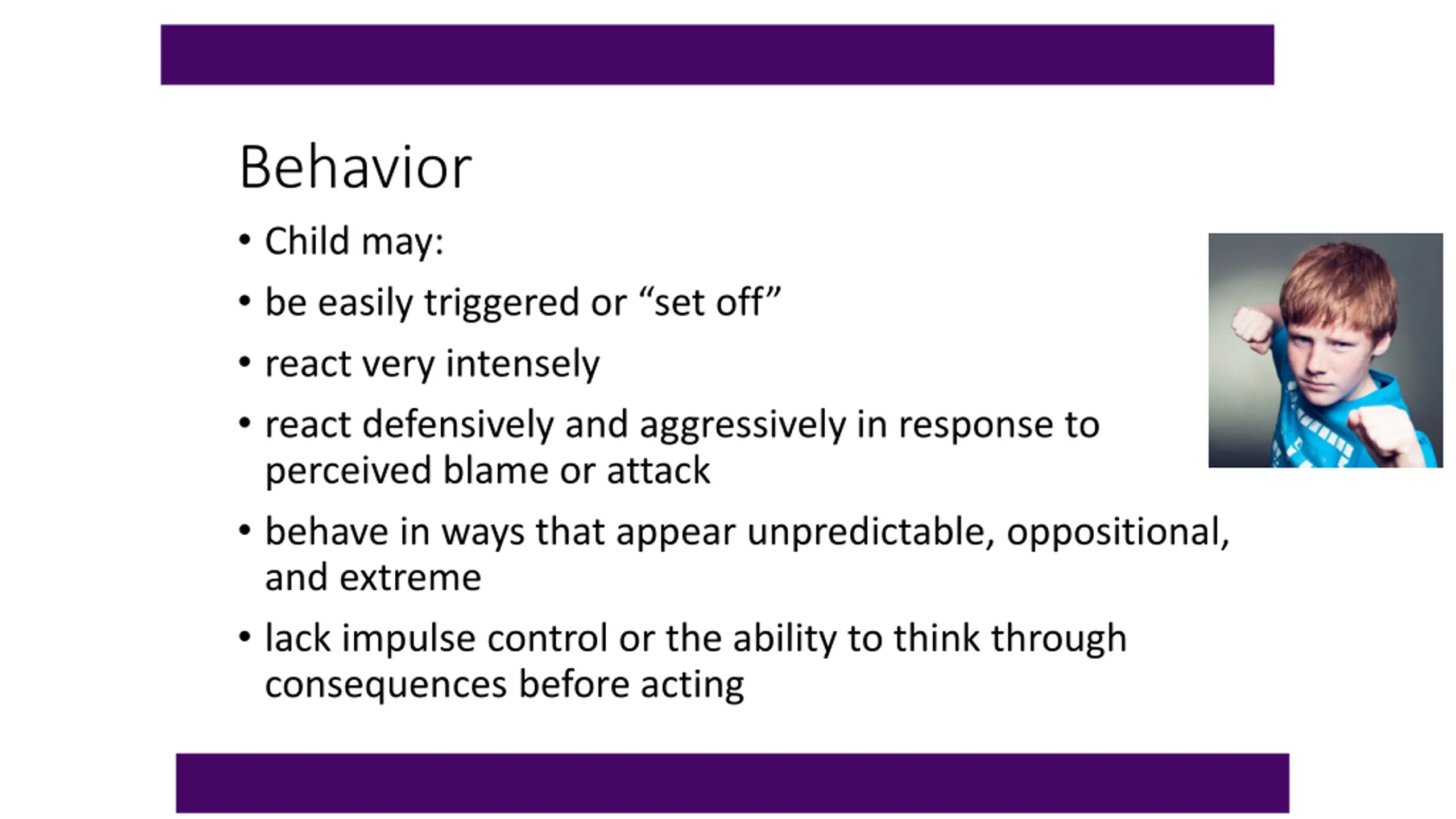 Behavior

• Child may:
• be easily triggered or “set off”
• react very intensely
• react defensively and aggressively in response to perceived blame or attack
• behave in ways that appear unpredictable, oppositional, and extreme
• lack impulse control or the ability to think through consequences before acting